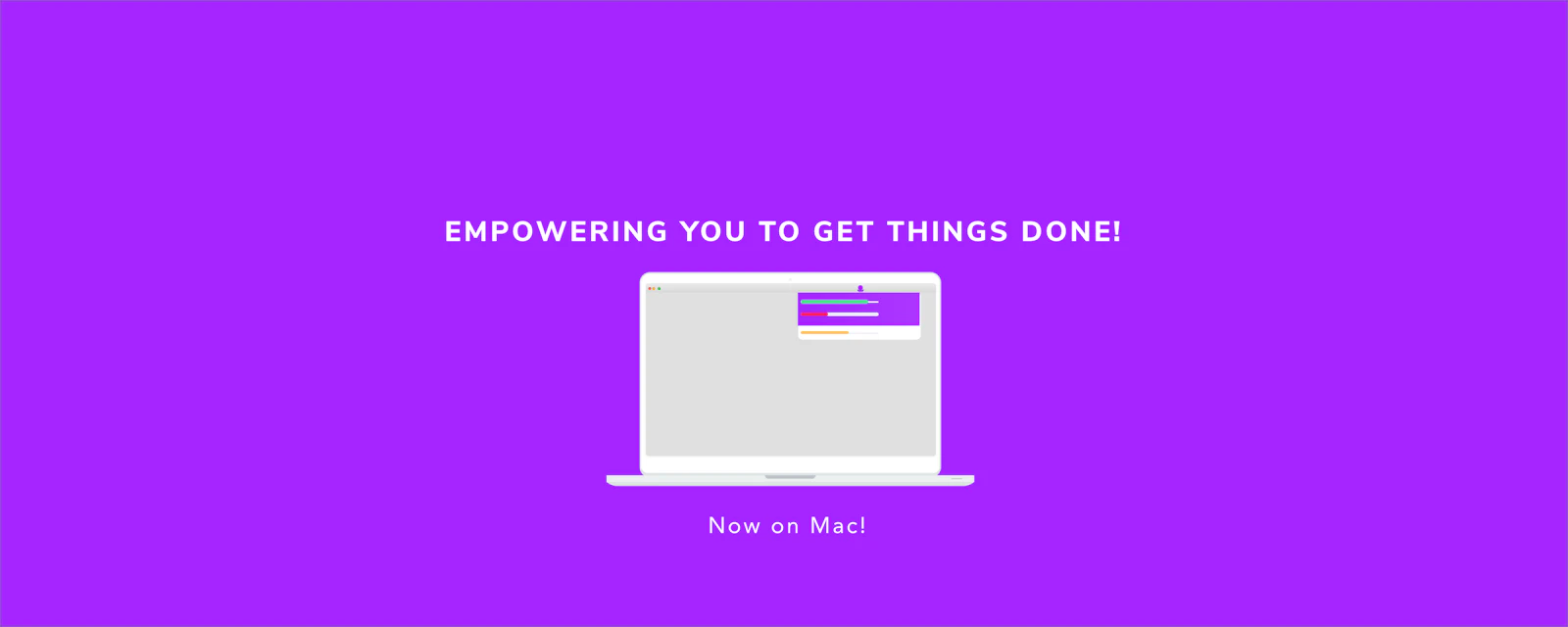 EMPOWERING YOU TO GET THINGS DONE!

Now on Mac!